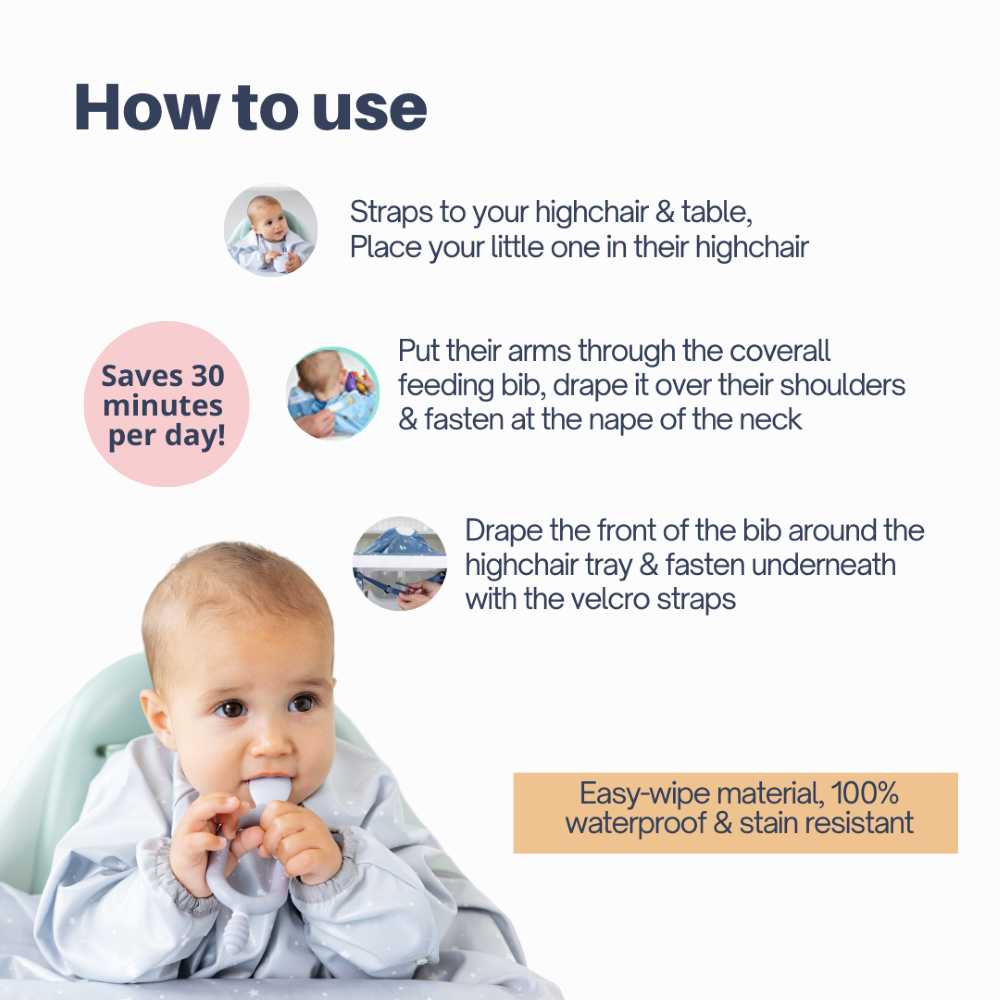 How to use

Straps to your highchair & table, Place your little one in their highchair

Saves 30 minutes per day!

Put their arms through the coverall feeding bib, drape it over their shoulders & fasten at the nape of the neck

Drape the front of the bib around the highchair tray & fasten underneath with the velcro straps

Easy-wipe material, 100% waterproof & stain resistant